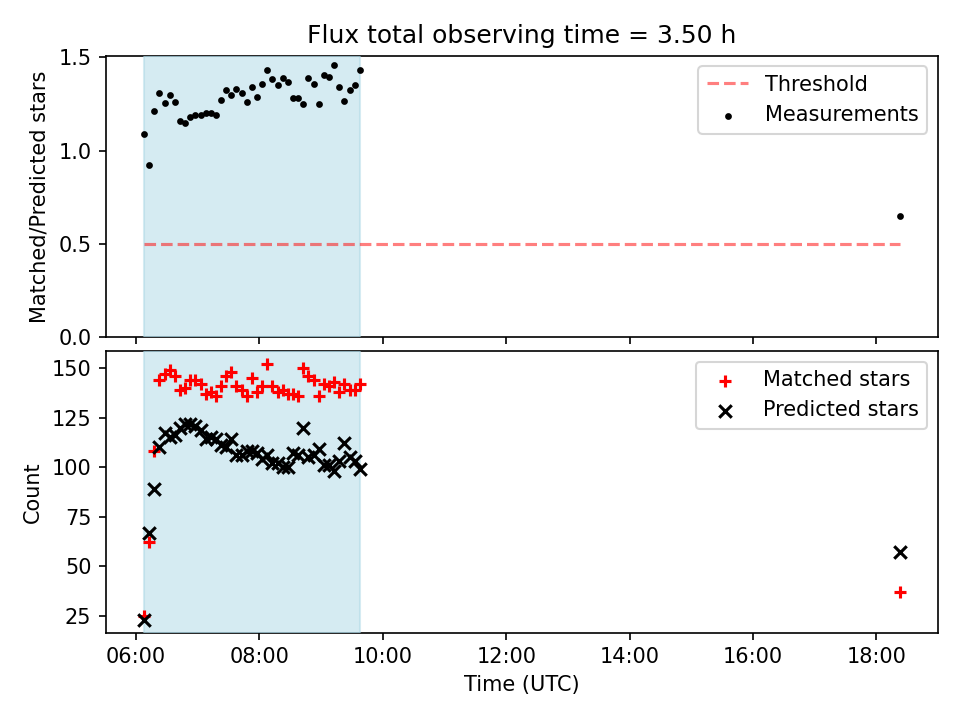 Flux total observing time = 3.50 h

Matched/Predicted stars

1.5
1.0
0.5
0.0

Threshold
Measurements

Count

150
125
100
75
50
25

Matched stars
Predicted stars

06:00 08:00 10:00 12:00 14:00 16:00 18:00

Time (UTC)